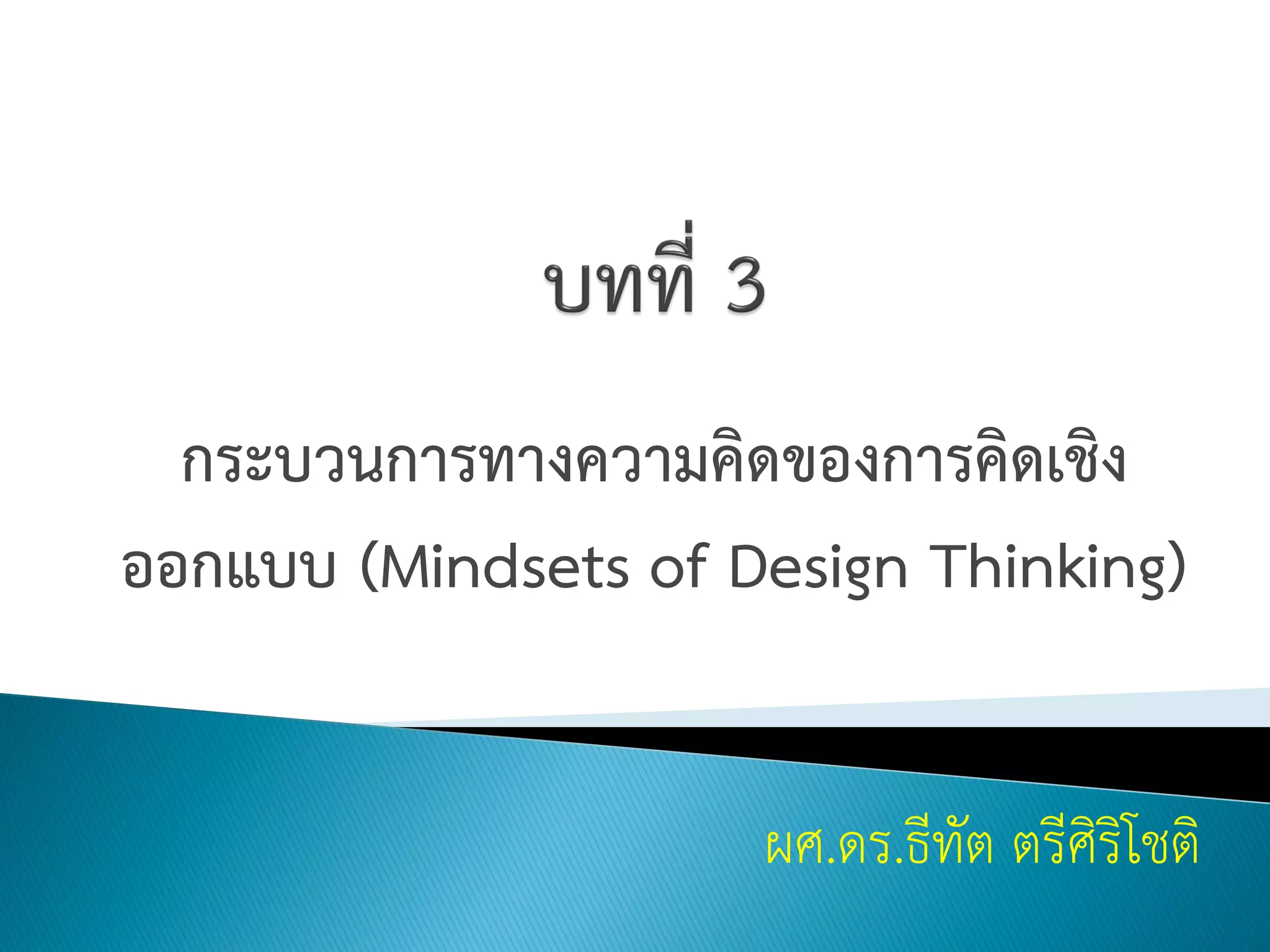 บทที่ 3

กระบวนการทางความคิดของการคิดเชิงออกแบบ (Mindsets of Design Thinking)

ผศ.ดร.ธีทัต ตรีศิริโชติ